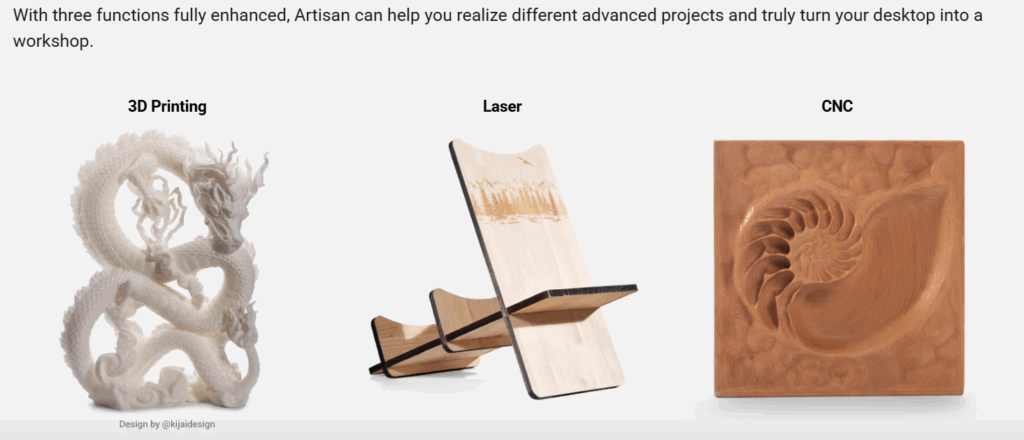 With three functions fully enhanced, Artisan can help you realize different advanced projects and truly turn your desktop into a workshop.

3D Printing

Laser

CNC

Design by @kijaidesign